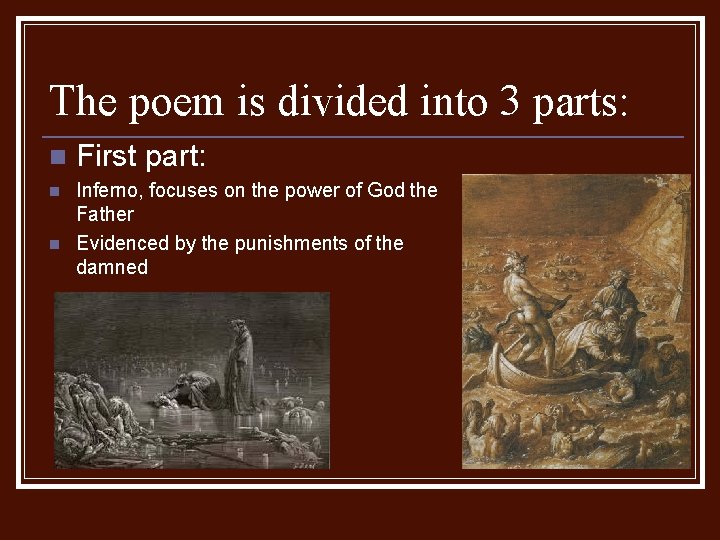 The poem is divided into 3 parts:

First part:

Inferno, focuses on the power of God the Father

Evidenced by the punishments of the damned